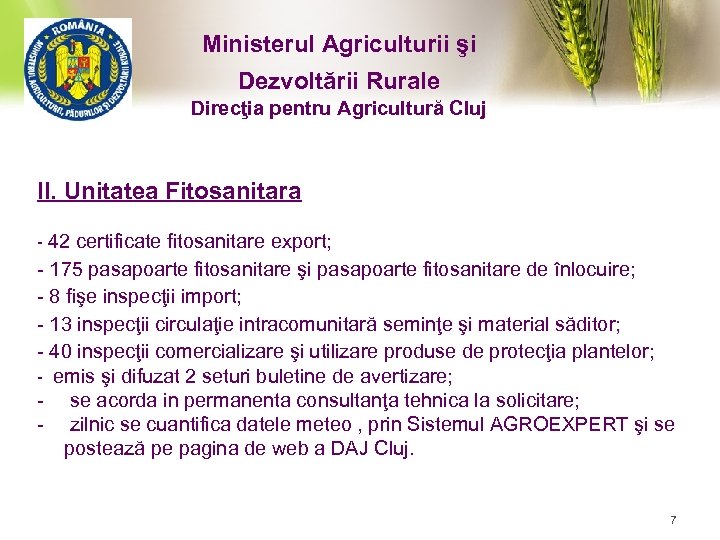 ROMÂNIA
MINISTERUL AGRICULTURII, PĂDURILOR ŞI DEZVOLTĂRII RURALE

Ministerul Agriculturii şi Dezvoltării Rurale
Direcţia pentru Agricultură Cluj

II. Unitatea Fitosanitara

- 42 certificate fitosanitare export;
- 175 pasapoarte fitosanitare şi pasapoarte fitosanitare de înlocuire;
- 8 fişe inspecţii import;
- 13 inspecţii circulaţie intracomunitară seminţe şi material săditor;
- 40 inspecţii comercializare şi utilizare produse de protecţia plantelor;
- emis şi difuzat 2 seturi buletine de avertizare;
- se acorda in permanenta consultanţa tehnica la solicitare;
- zilnic se cuantifica datele meteo , prin Sistemul AGROEXPERT şi se postează pe pagina de web a DAJ Cluj.

7